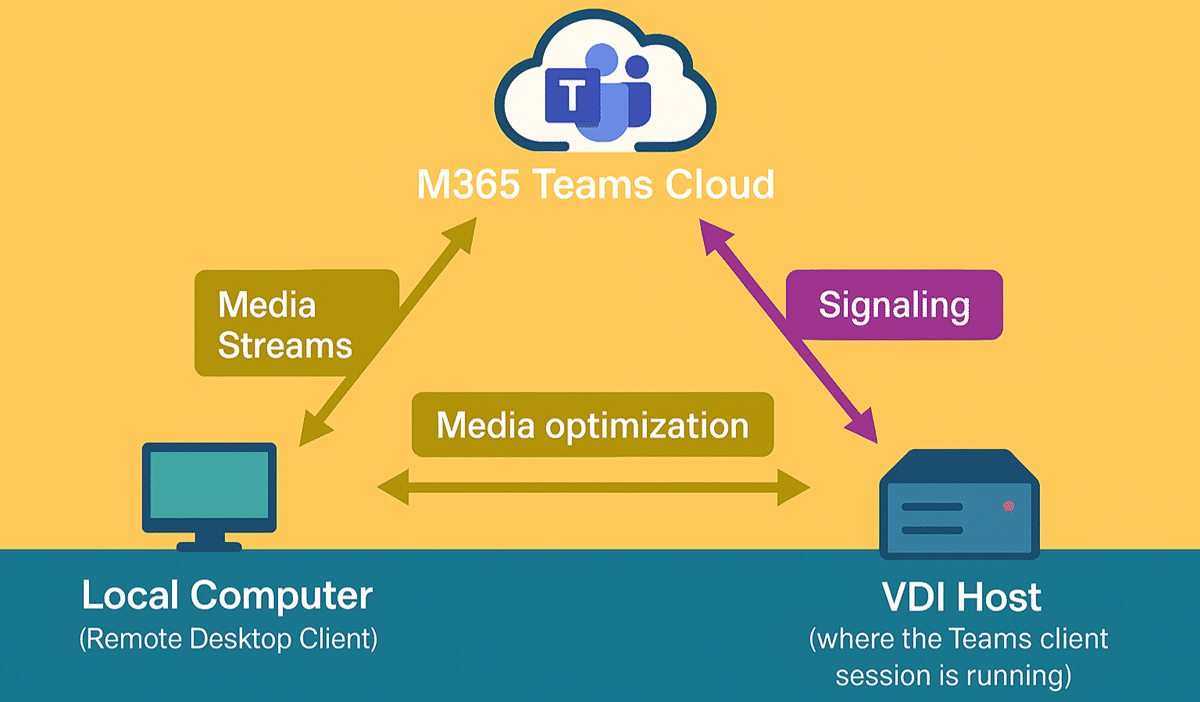 T

M365 Teams Cloud

Media Streams

Signaling

Media optimization

Local Computer
(Remote Desktop Client)

VDI Host
(where the Teams client session is running)